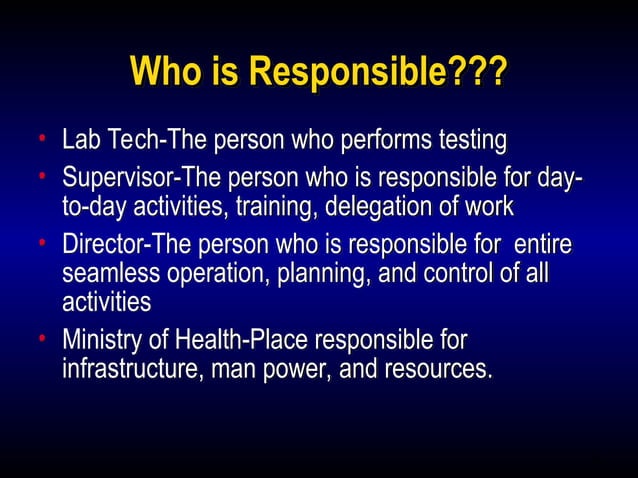 Who is Responsible???

• Lab Tech-The person who performs testing
• Supervisor-The person who is responsible for day-to-day activities, training, delegation of work
• Director-The person who is responsible for entire seamless operation, planning, and control of all activities
• Ministry of Health-Place responsible for infrastructure, man power, and resources.